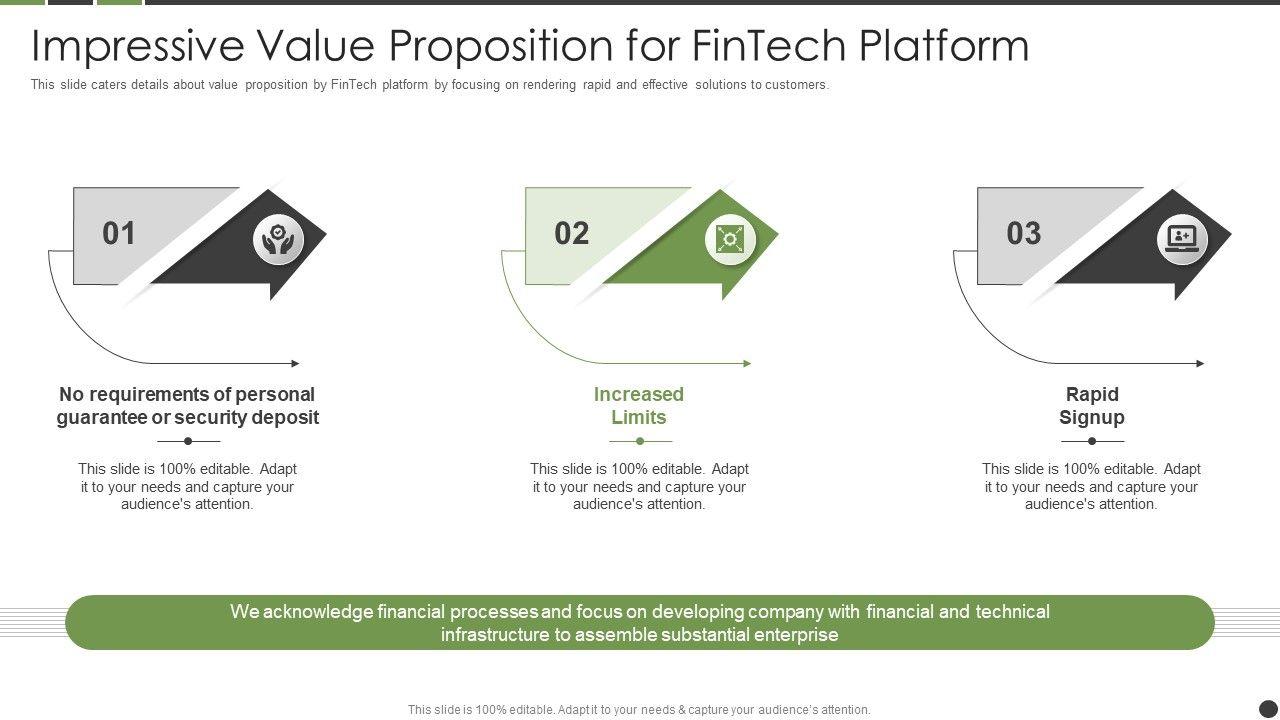 Impressive Value Proposition for FinTech Platform

This slide caters details about value proposition by FinTech platform by focusing on rendering rapid and effective solutions to customers.

01

No requirements of personal guarantee or security deposit

This slide is 100% editable. Adapt it to your needs and capture your audience's attention.

02

Increased Limits

This slide is 100% editable. Adapt it to your needs and capture your audience's attention.

03

Rapid Signup

This slide is 100% editable. Adapt it to your needs and capture your audience's attention.

We acknowledge financial processes and focus on developing company with financial and technical infrastructure to assemble substantial enterprise

This slide is 100% editable. Adapt it to your needs & capture your audience's attention.